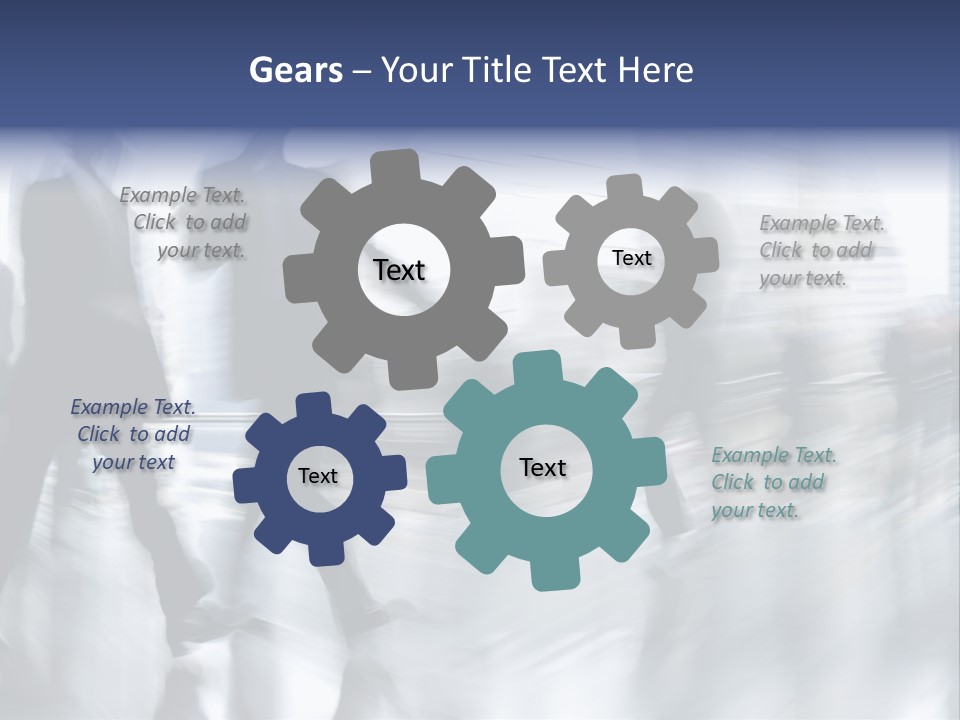 Gears – Your Title Text Here

Example Text. Click to add your text.

Text

Text

Example Text. Click to add your text.

Example Text. Click to add your text

Text

Text

Example Text. Click to add your text.